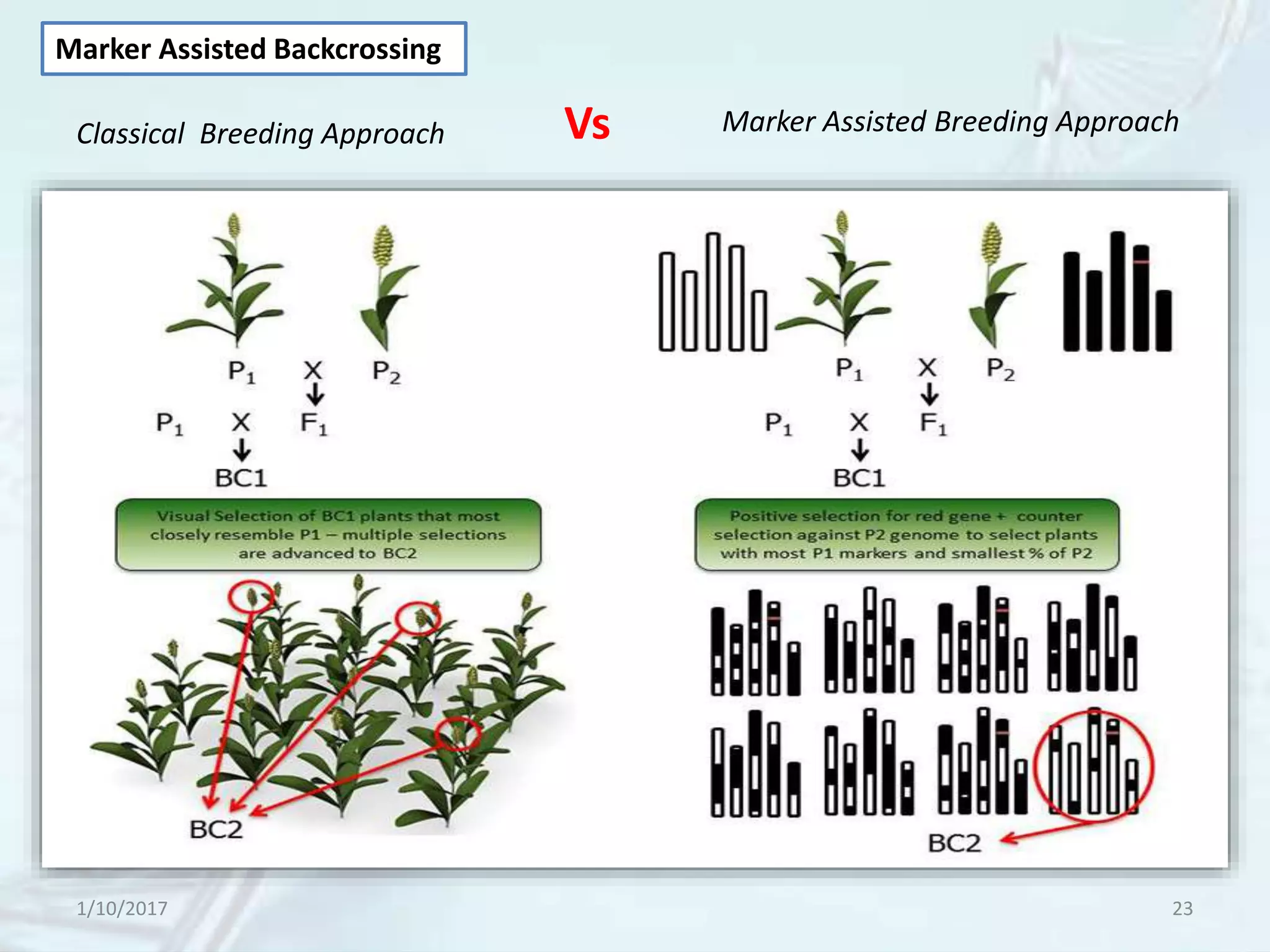 Marker Assisted Backcrossing

Classical Breeding Approach

Vs

Marker Assisted Breeding Approach

$P_1$ X $P_2$

$P_1$ X $F_1$

BC1

Visual Selection of BC1 plants that most closely resemble P1 – multiple selections are advanced to BC2

BC2

$P_1$ X $P_2$

$P_1$ X $F_1$

BC1

Positive selection for red gene + counter selection against P2 genome to select plants with most P1 markers and smallest % of P2

BC2

1/10/2017

23